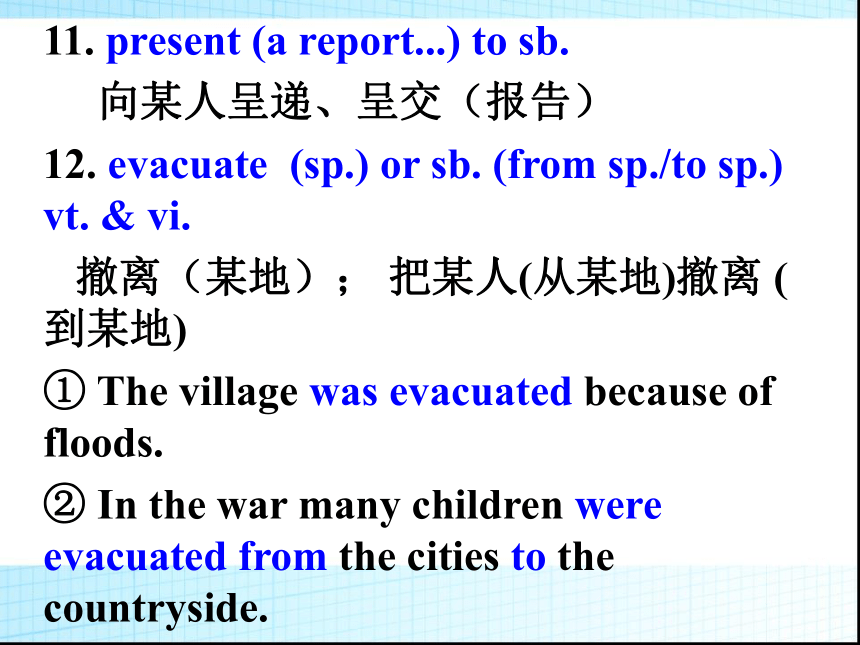 11. present (a report...) to sb.

向某人呈递、呈交（报告）

12. evacuate (sp.) or sb. (from sp./to sp.) vt. & vi.

撤离（某地）； 把某人(从某地)撤离 (到某地)

① The village was evacuated because of floods.

② In the war many children were evacuated from the cities to the countryside.